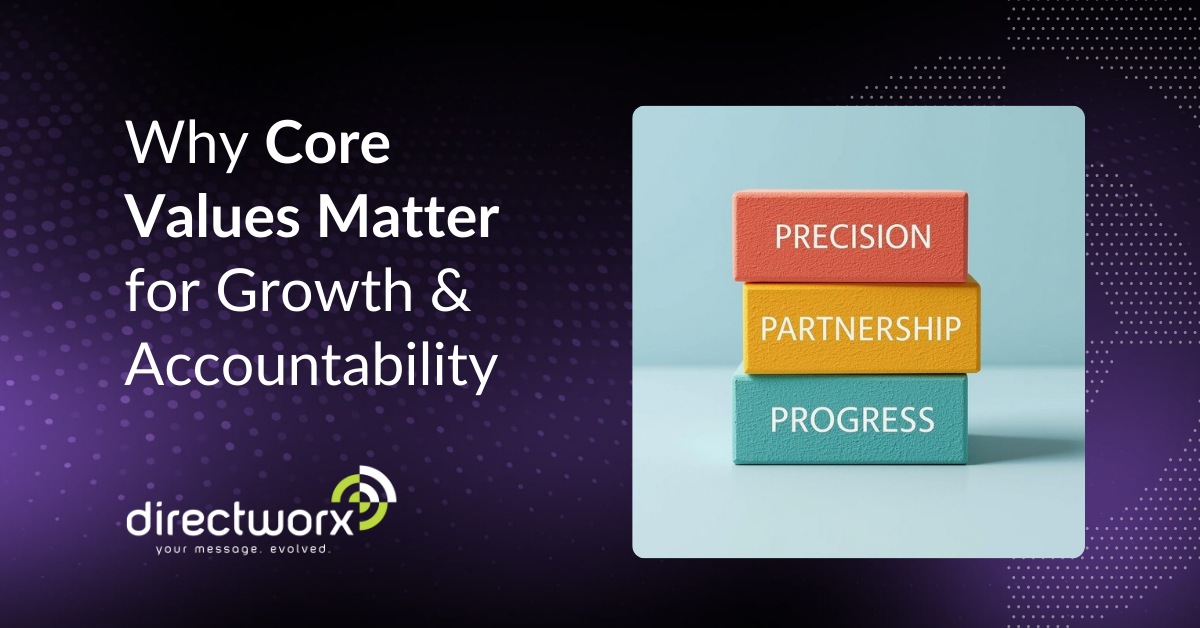 Why Core Values Matter for Growth & Accountability

directworx
your message. evolved.

PRECISION
PARTNERSHIP
PROGRESS